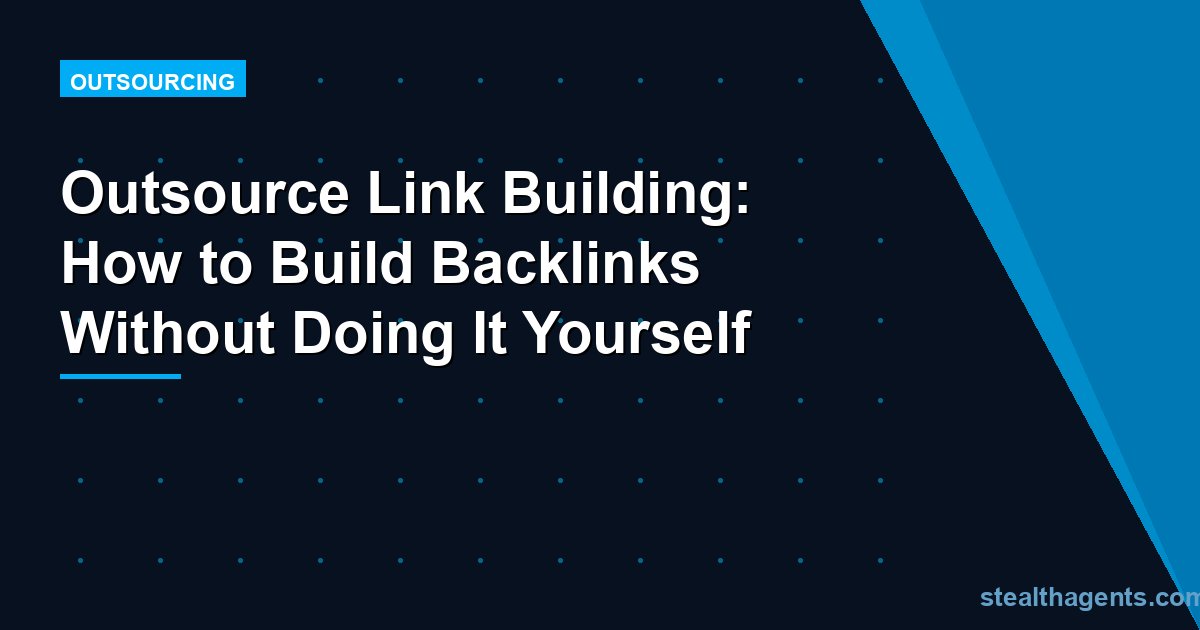 OUTSOURCING

Outsource Link Building: How to Build Backlinks Without Doing It Yourself

stealthagents.com